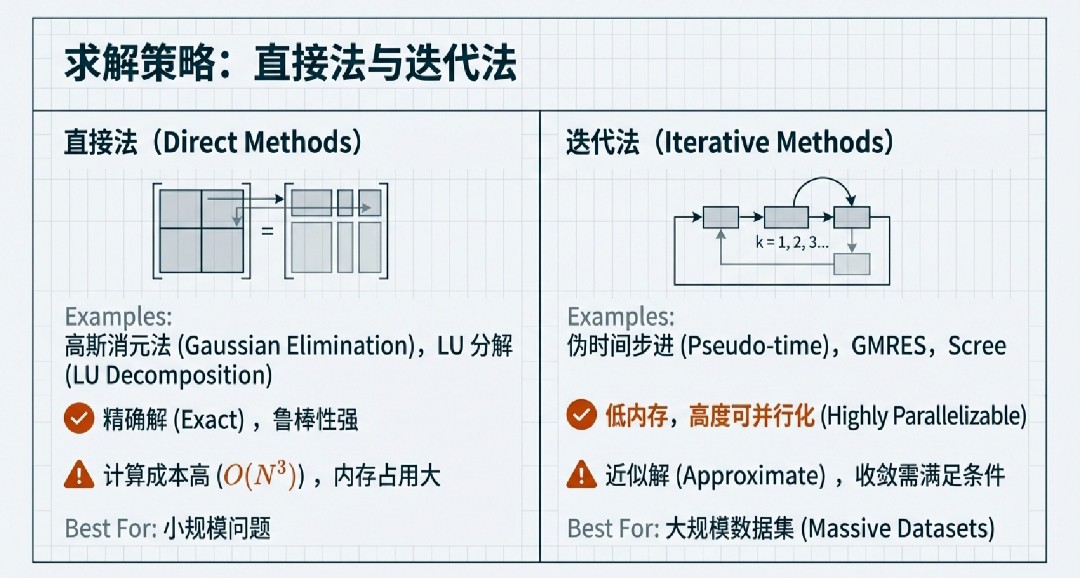 求解策略：直接法与迭代法

直接法（Direct Methods）

=

Examples:
高斯消元法 (Gaussian Elimination)，LU 分解 (LU Decomposition)

精确解 (Exact)，鲁棒性强

计算成本高 ($O(N^3)$)，内存占用大

Best For: 小规模问题

迭代法（Iterative Methods）

k = 1, 2, 3...

Examples:
伪时间步进 (Pseudo-time)，GMRES，Scree

低内存，高度可并行化 (Highly Parallelizable)

近似解 (Approximate)，收敛需满足条件

Best For: 大规模数据集 (Massive Datasets)